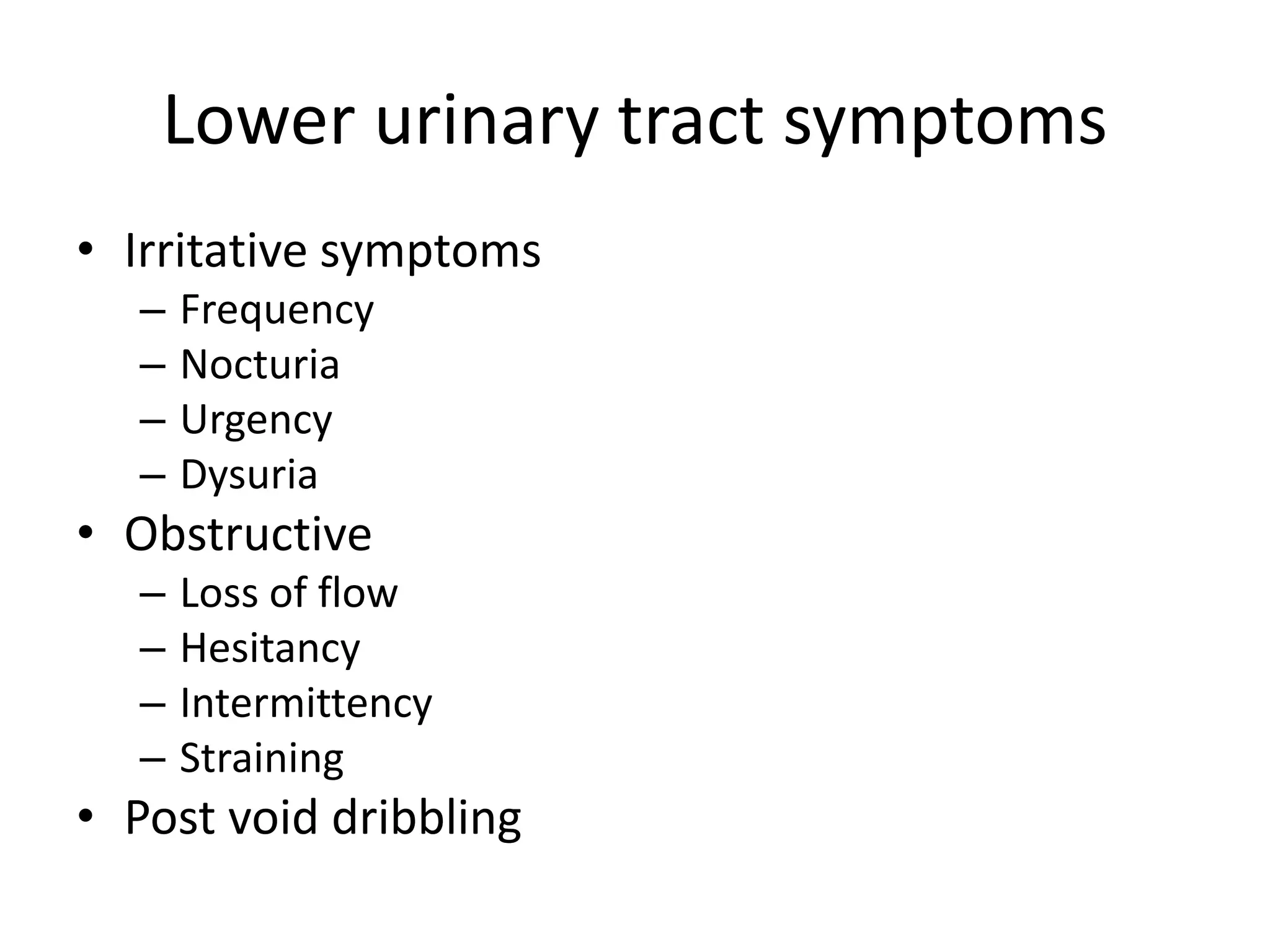 Lower urinary tract symptoms

• Irritative symptoms
  – Frequency
  – Nocturia
  – Urgency
  – Dysuria
• Obstructive
  – Loss of flow
  – Hesitancy
  – Intermittency
  – Straining
• Post void dribbling